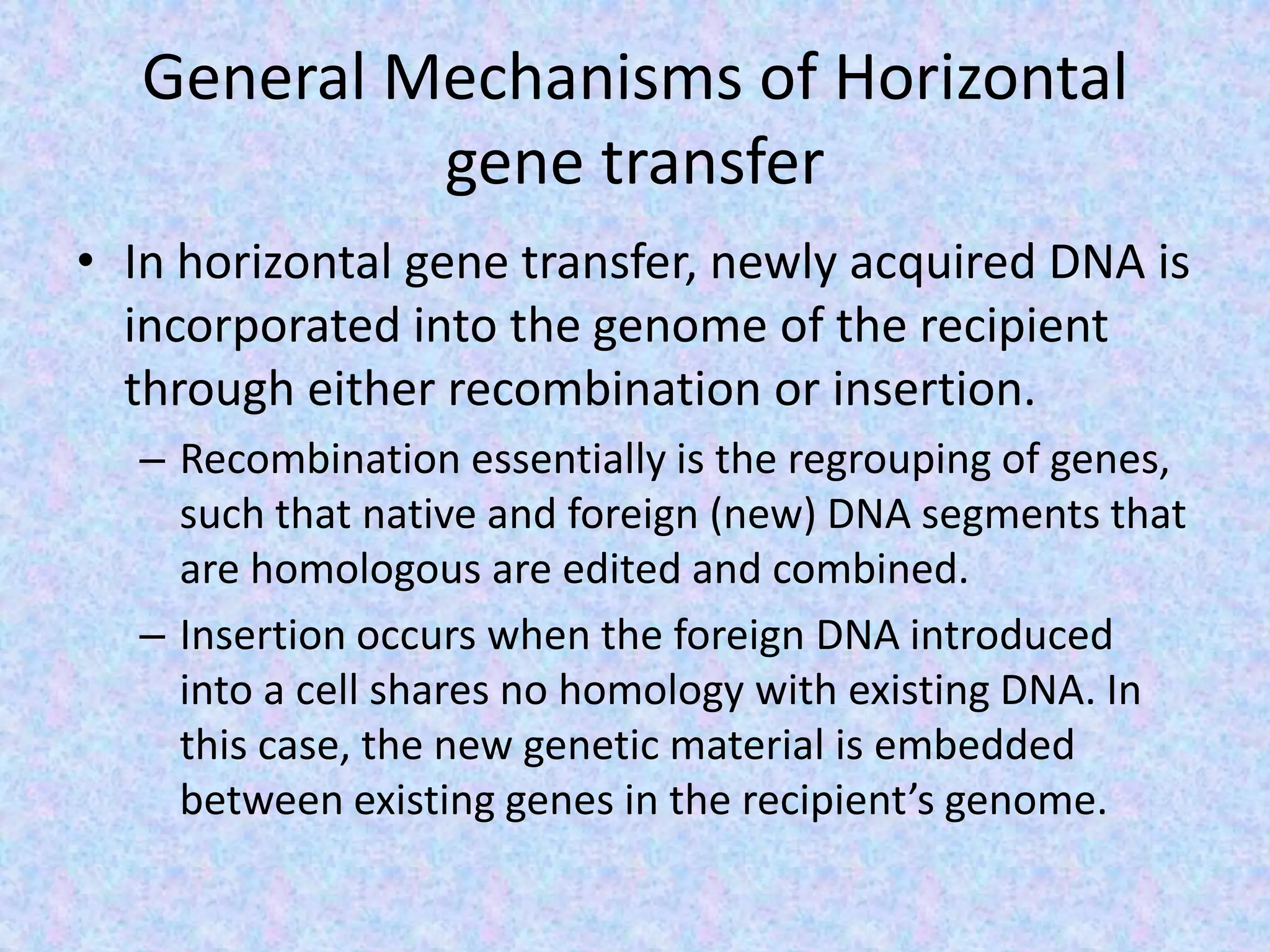 General Mechanisms of Horizontal gene transfer

• In horizontal gene transfer, newly acquired DNA is incorporated into the genome of the recipient through either recombination or insertion.
– Recombination essentially is the regrouping of genes, such that native and foreign (new) DNA segments that are homologous are edited and combined.
– Insertion occurs when the foreign DNA introduced into a cell shares no homology with existing DNA. In this case, the new genetic material is embedded between existing genes in the recipient’s genome.